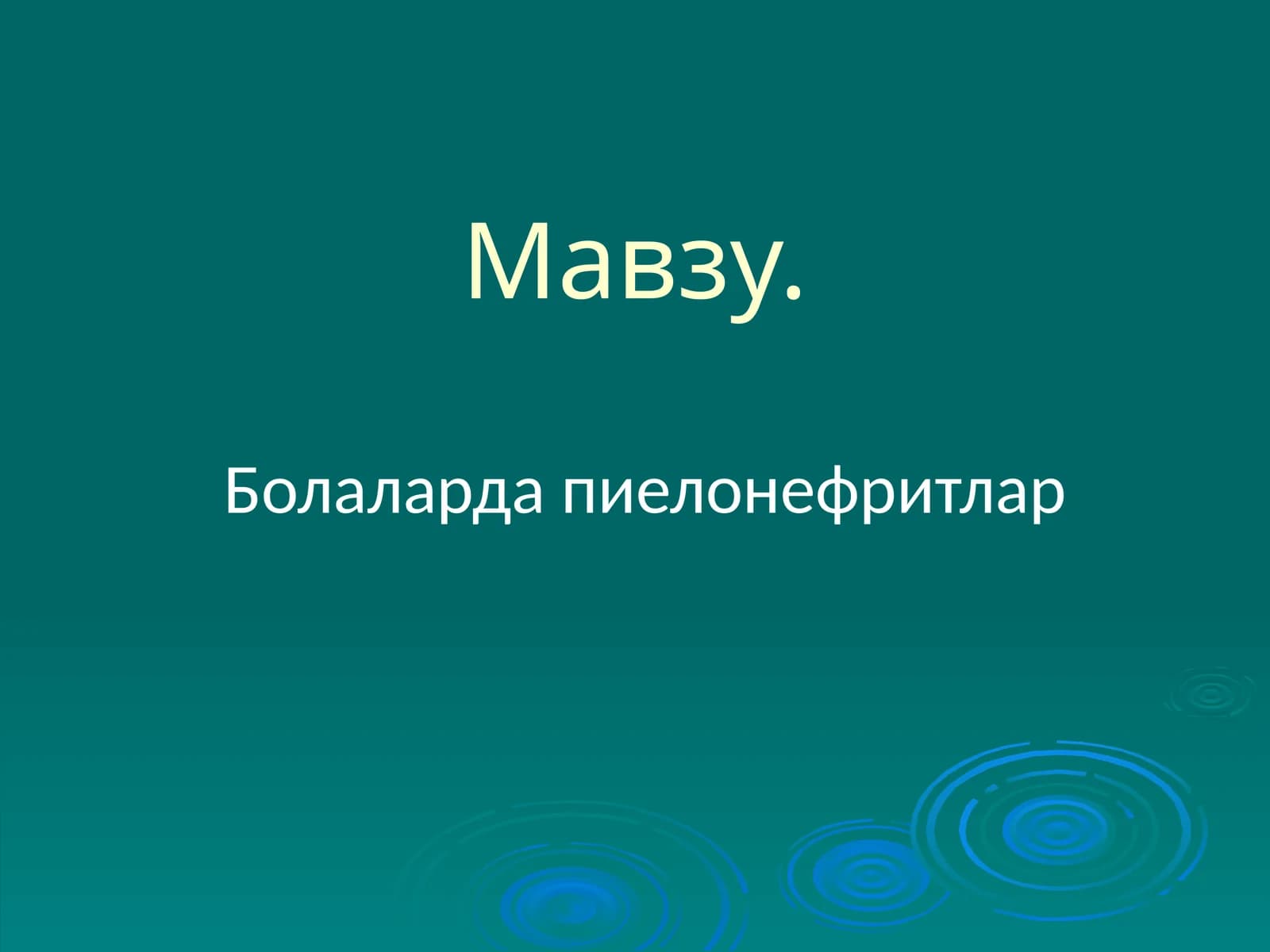 Мавзу.

Болаларда пиелонефритлар